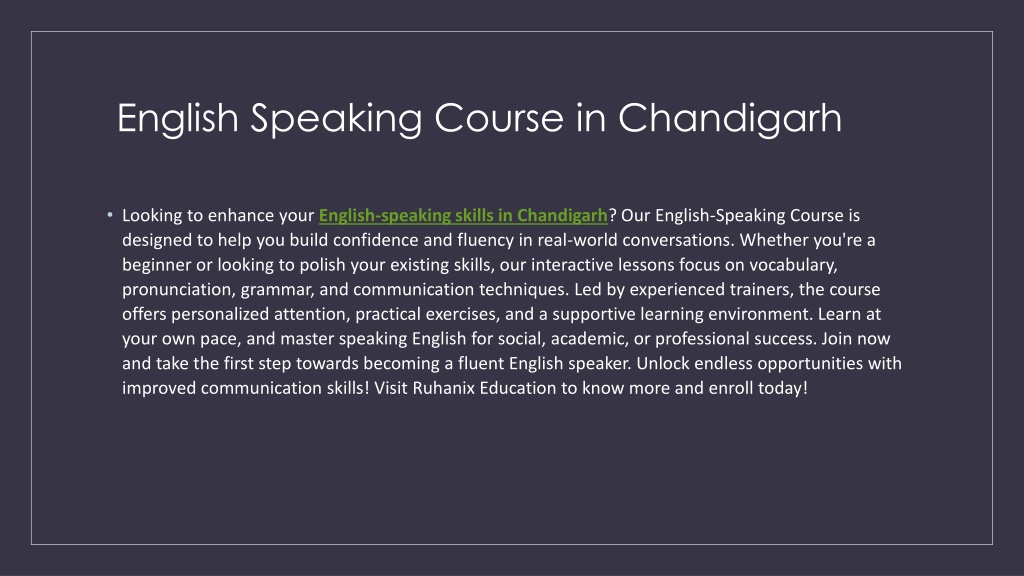 English Speaking Course in Chandigarh

• Looking to enhance your English-speaking skills in Chandigarh? Our English-Speaking Course is designed to help you build confidence and fluency in real-world conversations. Whether you're a beginner or looking to polish your existing skills, our interactive lessons focus on vocabulary, pronunciation, grammar, and communication techniques. Led by experienced trainers, the course offers personalized attention, practical exercises, and a supportive learning environment. Learn at your own pace, and master speaking English for social, academic, or professional success. Join now and take the first step towards becoming a fluent English speaker. Unlock endless opportunities with improved communication skills! Visit Ruhanix Education to know more and enroll today!